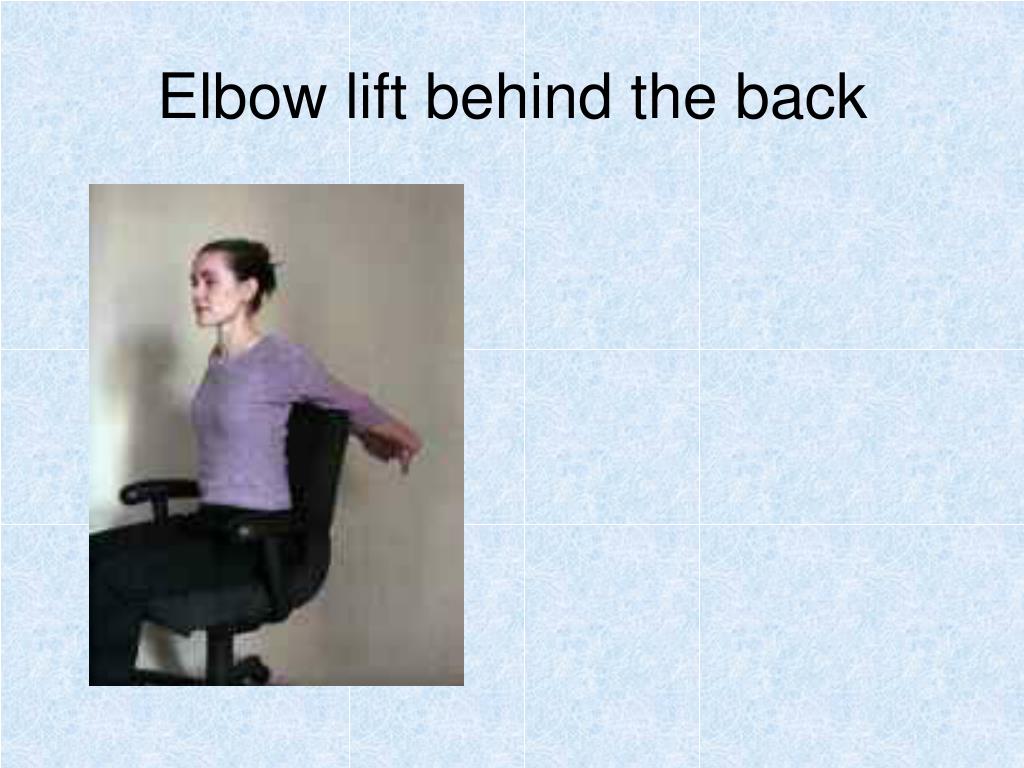 Elbow lift behind the back